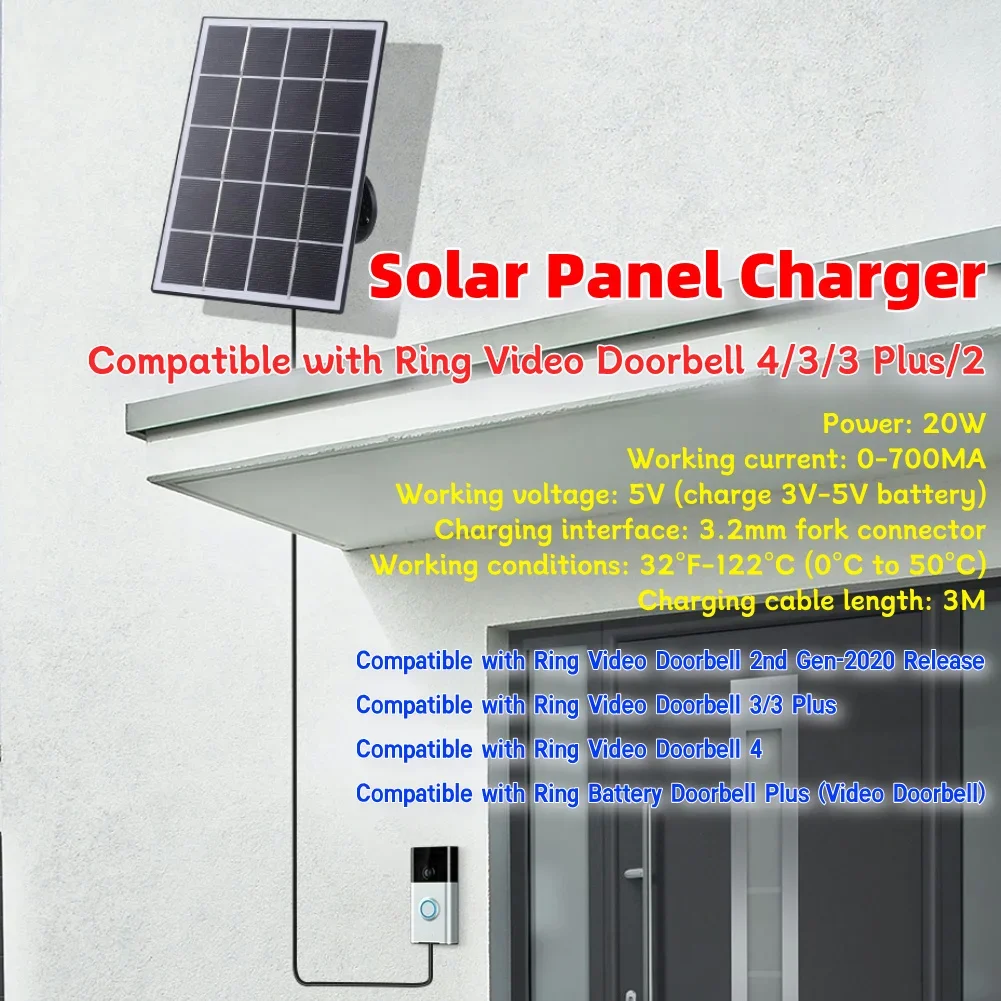 Solar Panel Charger

Compatible with Ring Video Doorbell 4/3/3 Plus/2

Power: 20W
Working current: 0-700MA
Working voltage: 5V (charge 3V-5V battery)
Charging interface: 3.2mm fork connector
Working conditions: 32°F-122°C (0°C to 50°C)
Charging cable length: 3M

Compatible with Ring Video Doorbell 2nd Gen-2020 Release
Compatible with Ring Video Doorbell 3/3 Plus
Compatible with Ring Video Doorbell 4
Compatible with Ring Battery Doorbell Plus (Video Doorbell)